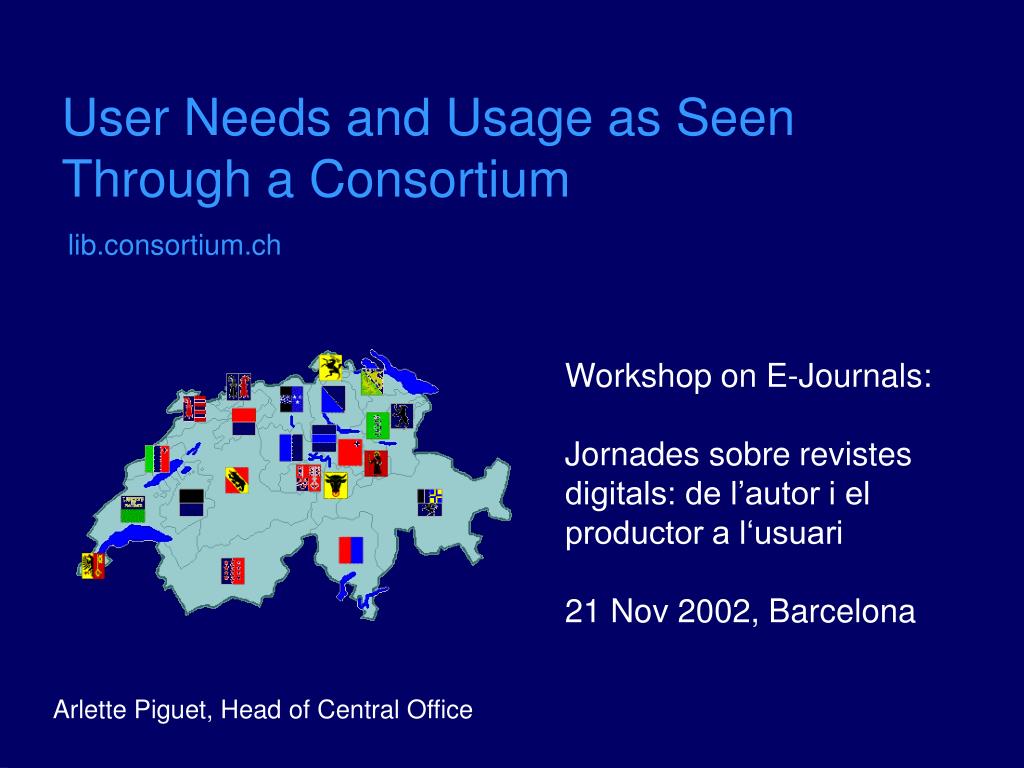 User Needs and Usage as Seen Through a Consortium

lib.consortium.ch

Workshop on E-Journals:

Jornades sobre revistes digitals: de l’autor i el productor a l‘usuari

21 Nov 2002, Barcelona

Arlette Piguet, Head of Central Office